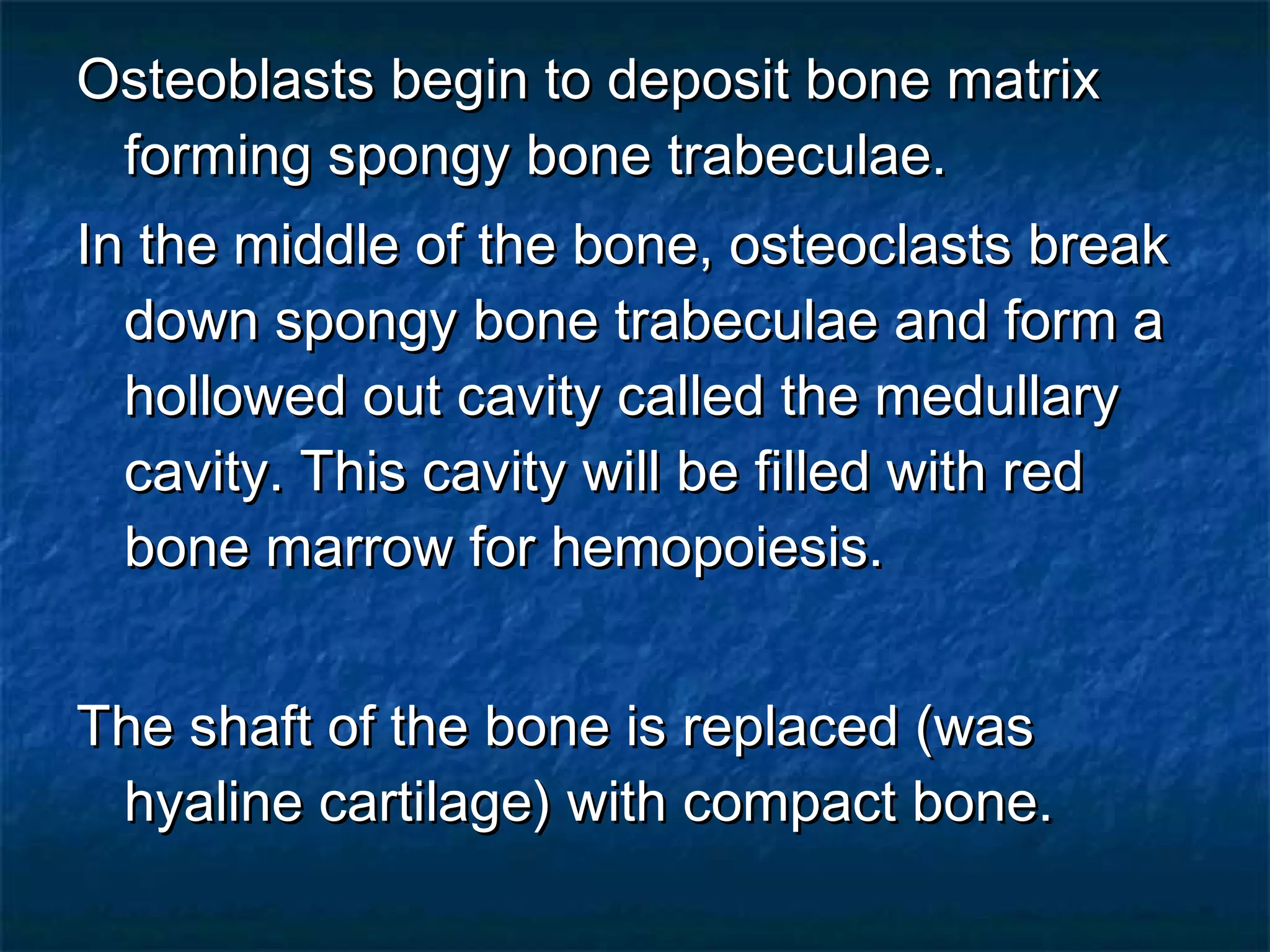 Osteoblasts begin to deposit bone matrix forming spongy bone trabeculae.

In the middle of the bone, osteoclasts break down spongy bone trabeculae and form a hollowed out cavity called the medullary cavity. This cavity will be filled with red bone marrow for hemopoiesis.

The shaft of the bone is replaced (was hyaline cartilage) with compact bone.